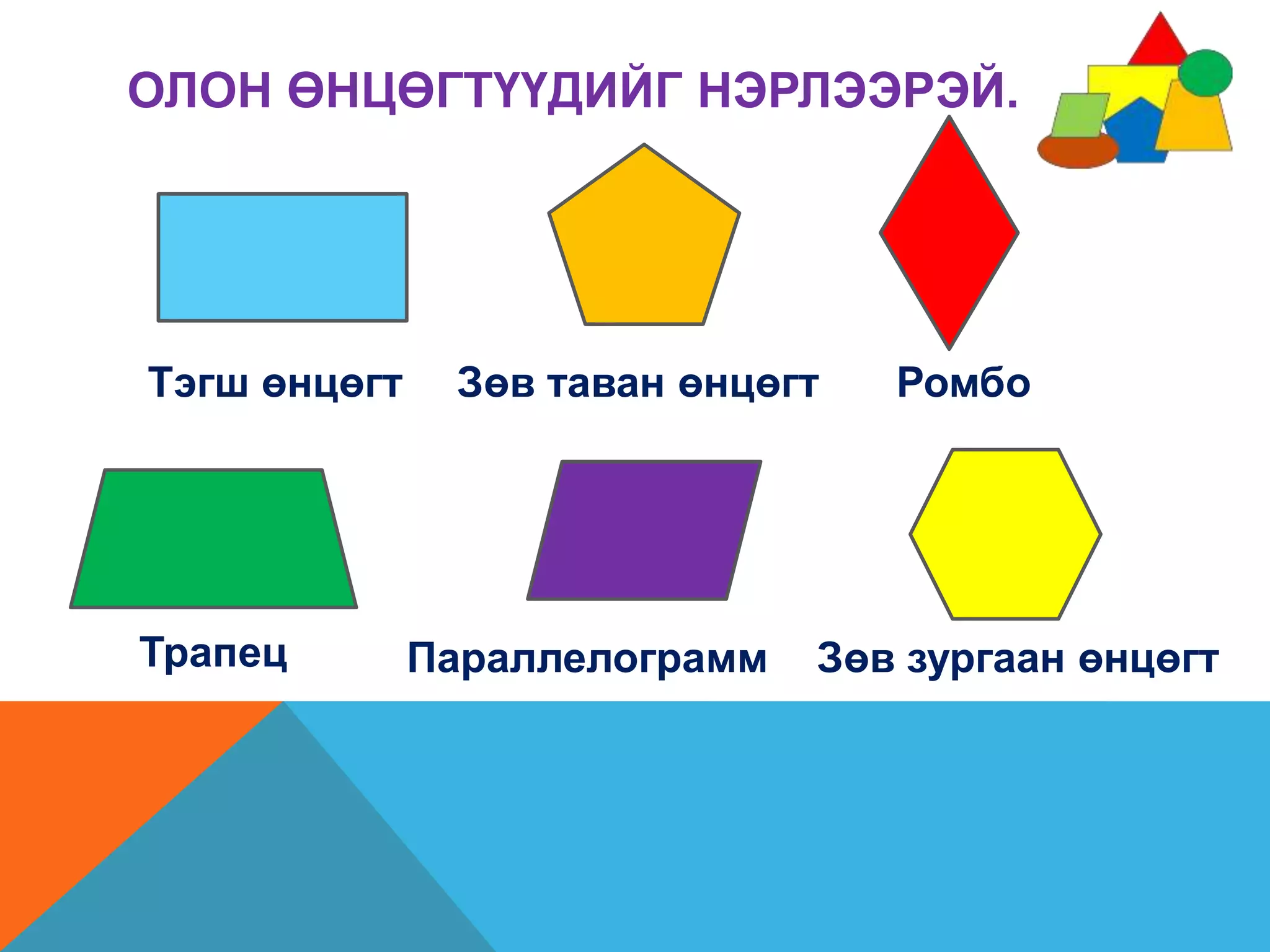 ОЛОН ӨНЦӨГТҮҮДИЙГ НЭРЛЭЭРЭЙ.

Тэгш өнцөгт

Зөв таван өнцөгт

Ромбо

Трапец

Параллелограмм

Зөв зургаан өнцөгт